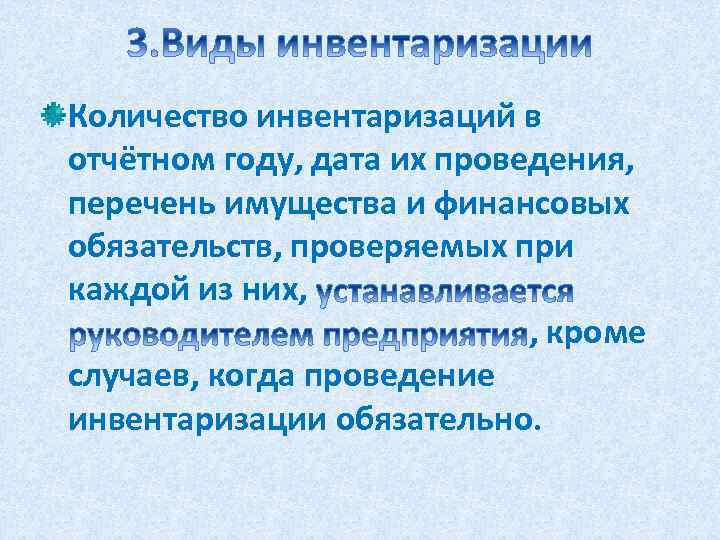 3.Виды инвентаризации

Количество инвентаризаций в отчётном году, дата их проведения, перечень имущества и финансовых обязательств, проверяемых при каждой из них, устанавливается руководителем предприятия, кроме случаев, когда проведение инвентаризации обязательно.